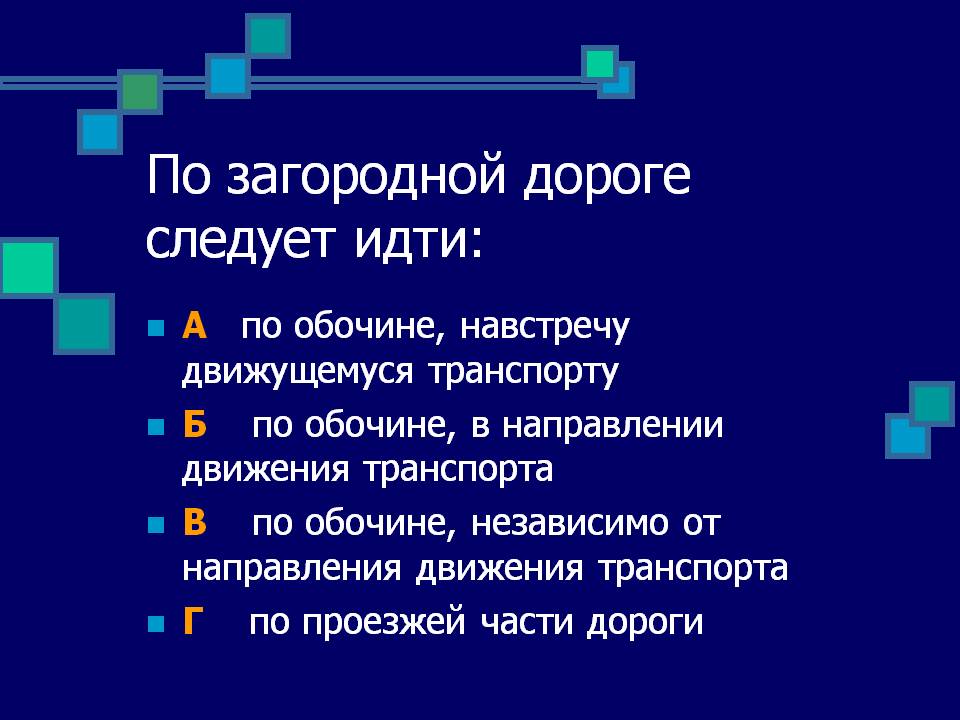 По загородной дороге следует идти:

А по обочине, навстречу движущемуся транспорту

Б по обочине, в направлении движения транспорта

В по обочине, независимо от направления движения транспорта

Г по проезжей части дороги